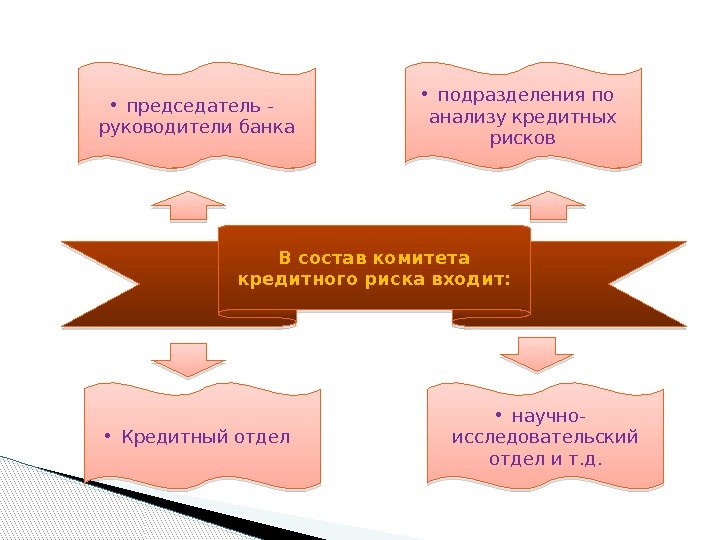 • председатель - руководители банка

• подразделения по анализу кредитных рисков

В состав комитета кредитного риска входит:

• Кредитный отдел

• научно-исследовательский отдел и т.д.